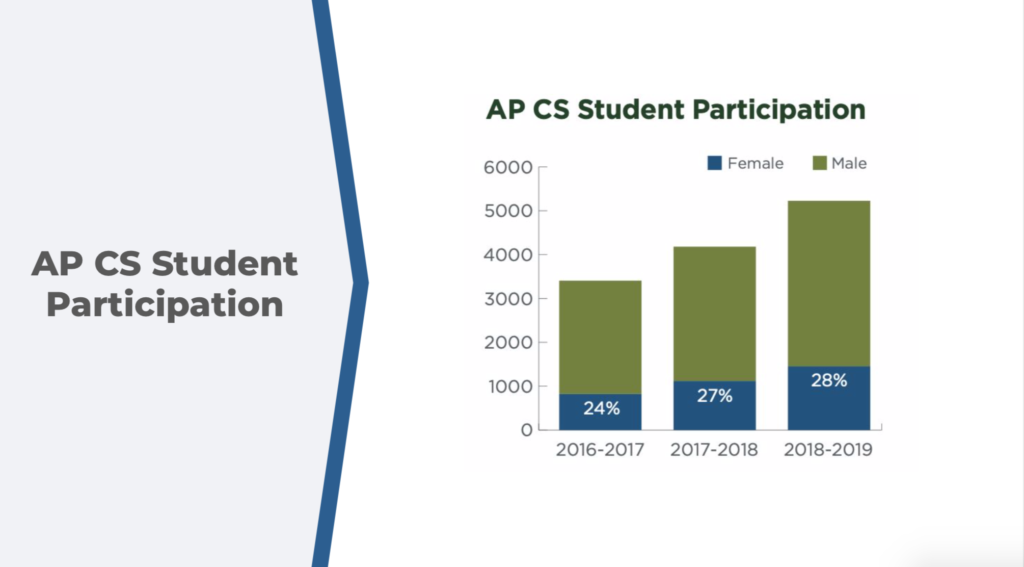 AP CS Student Participation

AP CS Student Participation

Female Male

6000
5000
4000
3000
2000
1000
0

24%
27%
28%

2016-2017 2017-2018 2018-2019